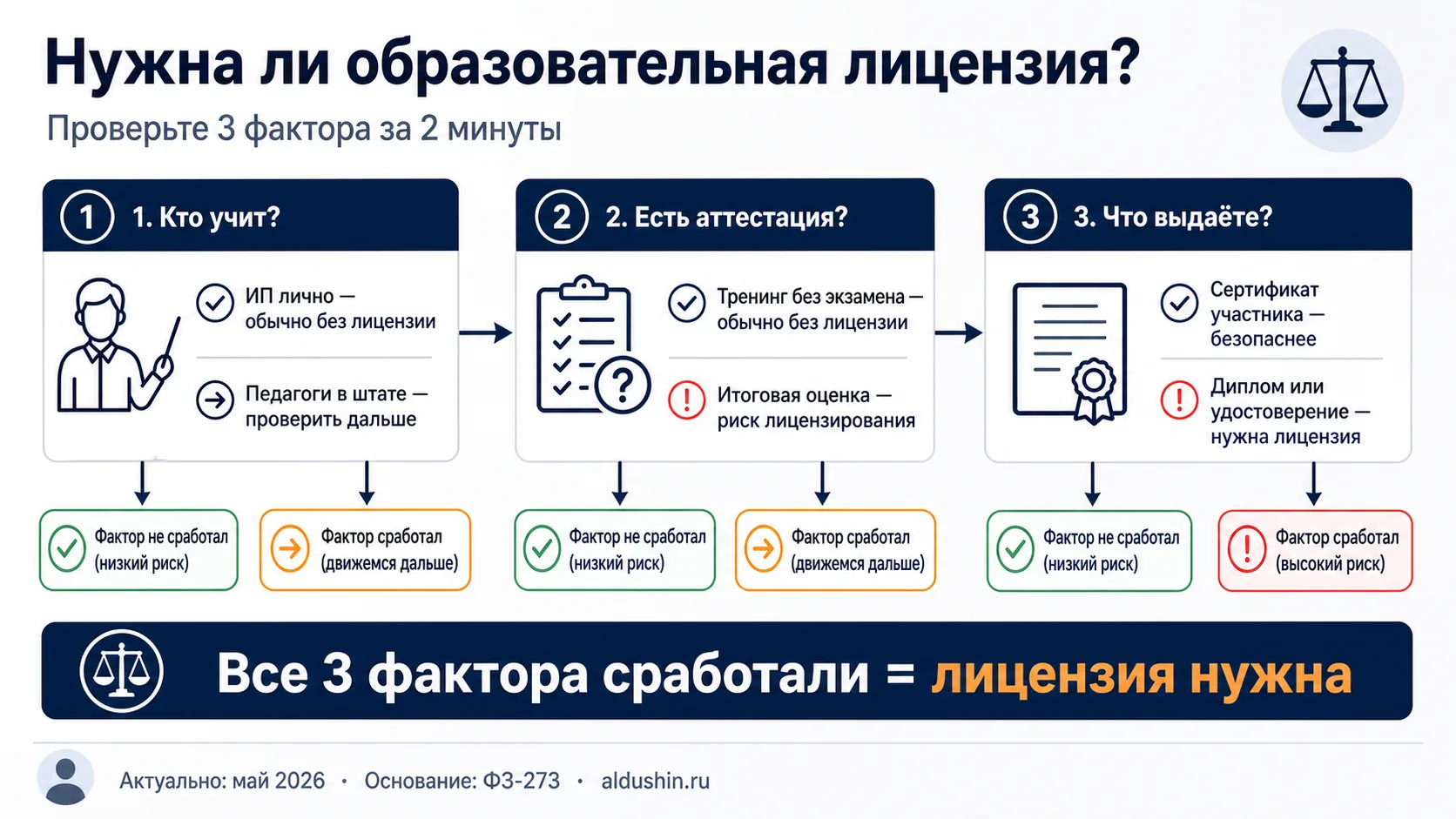 Нужна ли образовательная лицензия?

Проверьте 3 фактора за 2 минуты

1 1. Кто учит?

ИП лично — обычно без лицензии

Педагоги в штате — проверить дальше

Фактор не сработал (низкий риск)

Фактор сработал (движемся дальше)

2 2. Есть аттестация?

Тренинг без экзамена — обычно без лицензии

Итоговая оценка — риск лицензирования

Фактор не сработал (низкий риск)

Фактор сработал (движемся дальше)

3 3. Что выдаёте?

Сертификат участника — безопаснее

Диплом или удостоверение — нужна лицензия

Фактор не сработал (низкий риск)

Фактор сработал (высокий риск)

Все 3 фактора сработали = лицензия нужна

Актуально: май 2026 • Основание: ФЗ-273 • aldushin.ru